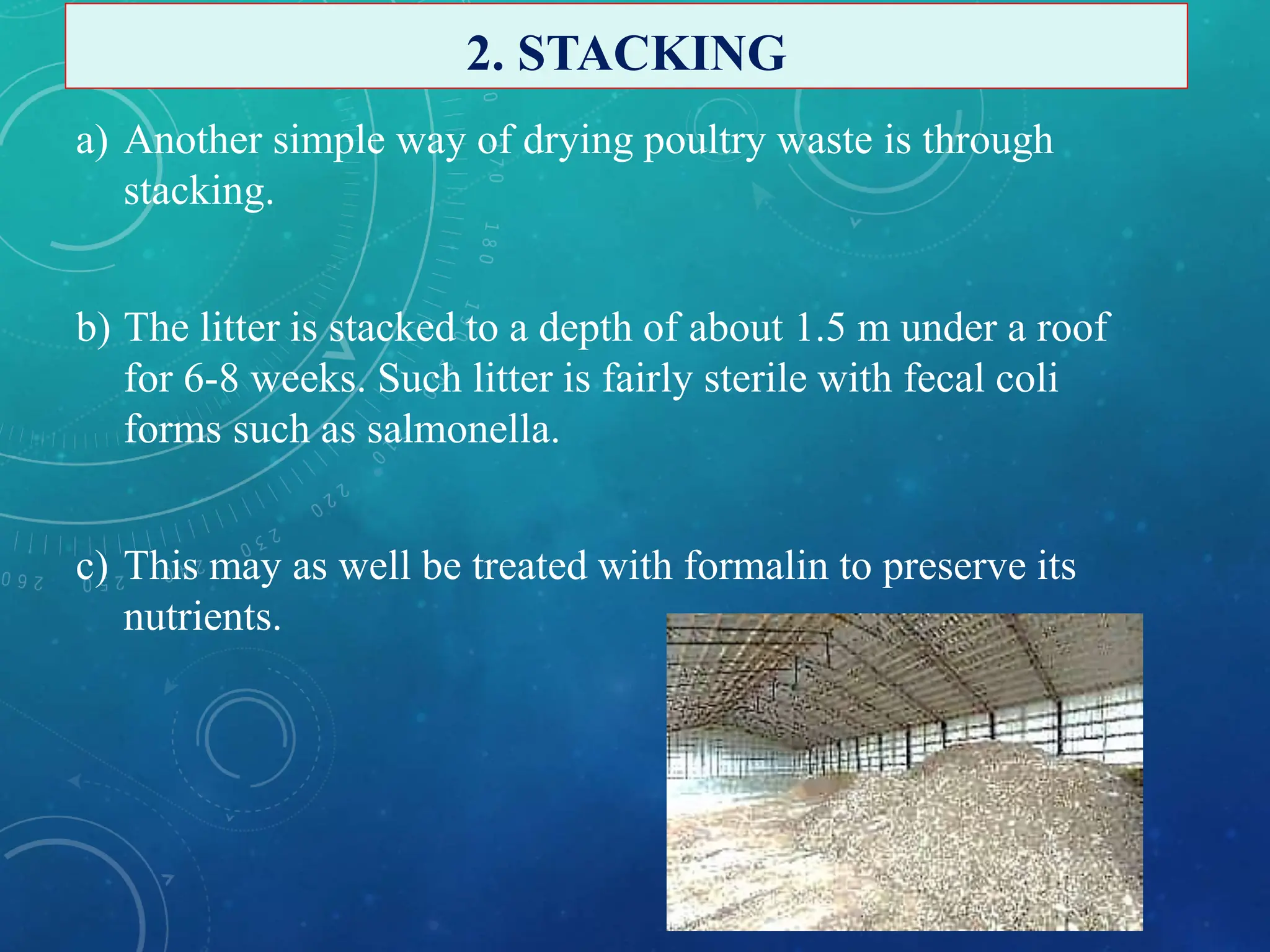 2. STACKING

a) Another simple way of drying poultry waste is through stacking.

b) The litter is stacked to a depth of about 1.5 m under a roof for 6-8 weeks. Such litter is fairly sterile with fecal coli forms such as salmonella.

c) This may as well be treated with formalin to preserve its nutrients.